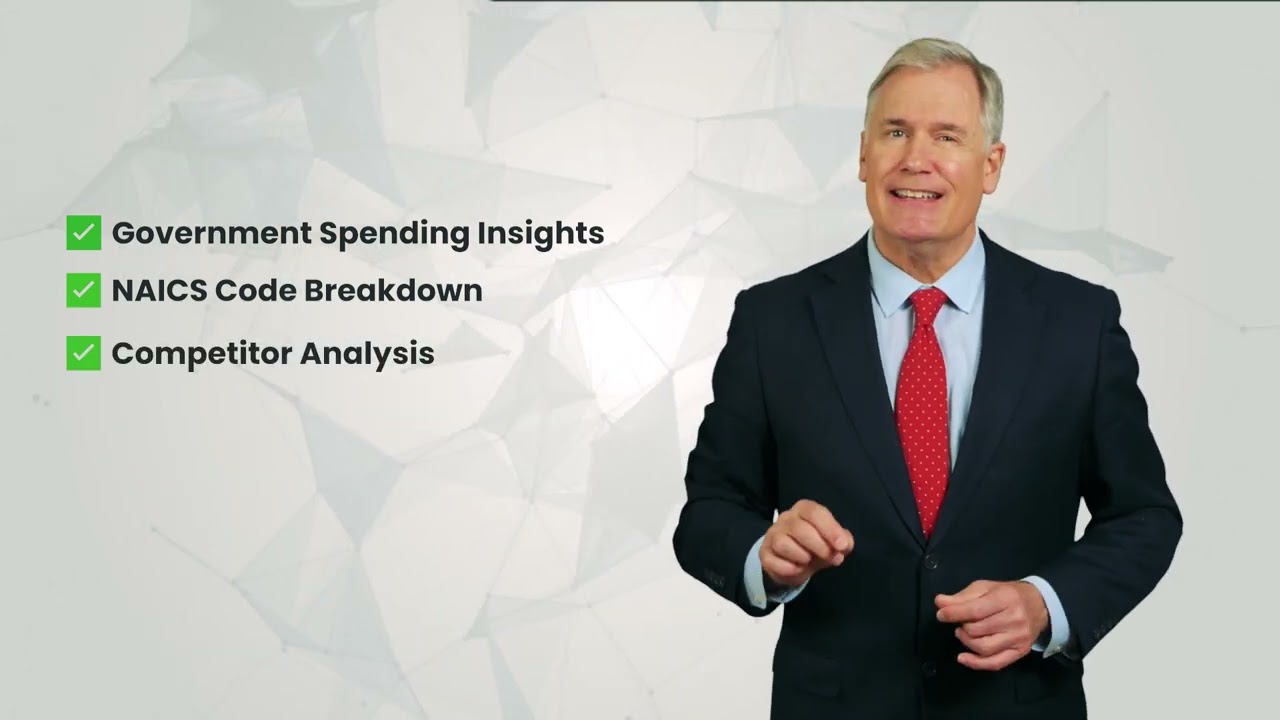 ☑ Government Spending Insights
☑ NAICS Code Breakdown
☑ Competitor Analysis